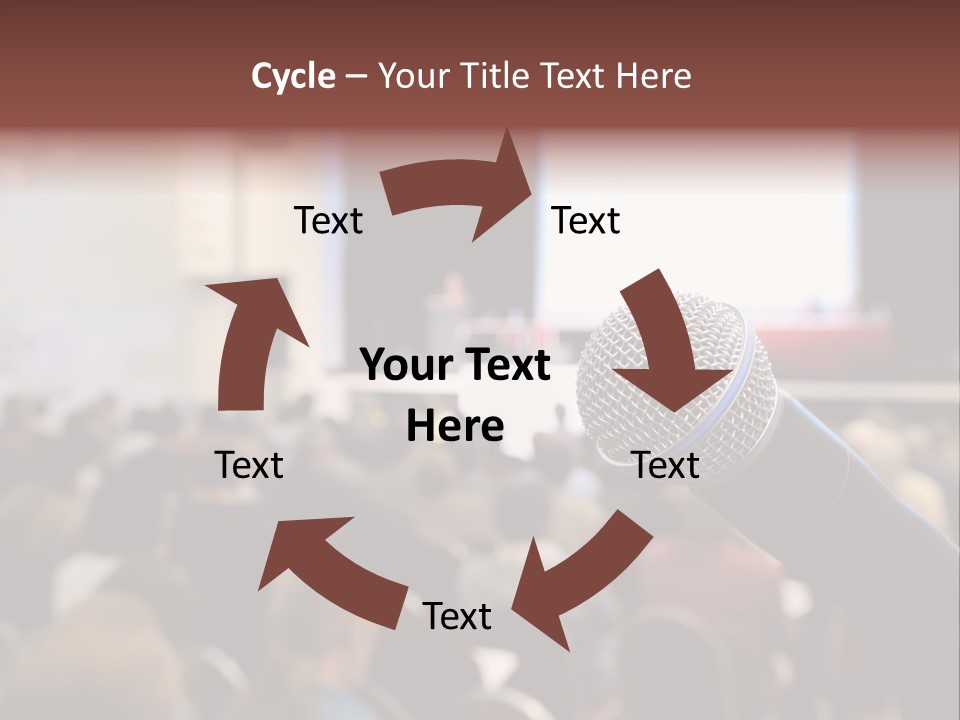 Cycle – Your Title Text Here

Text

Text

Your Text Here

Text

Text

Text